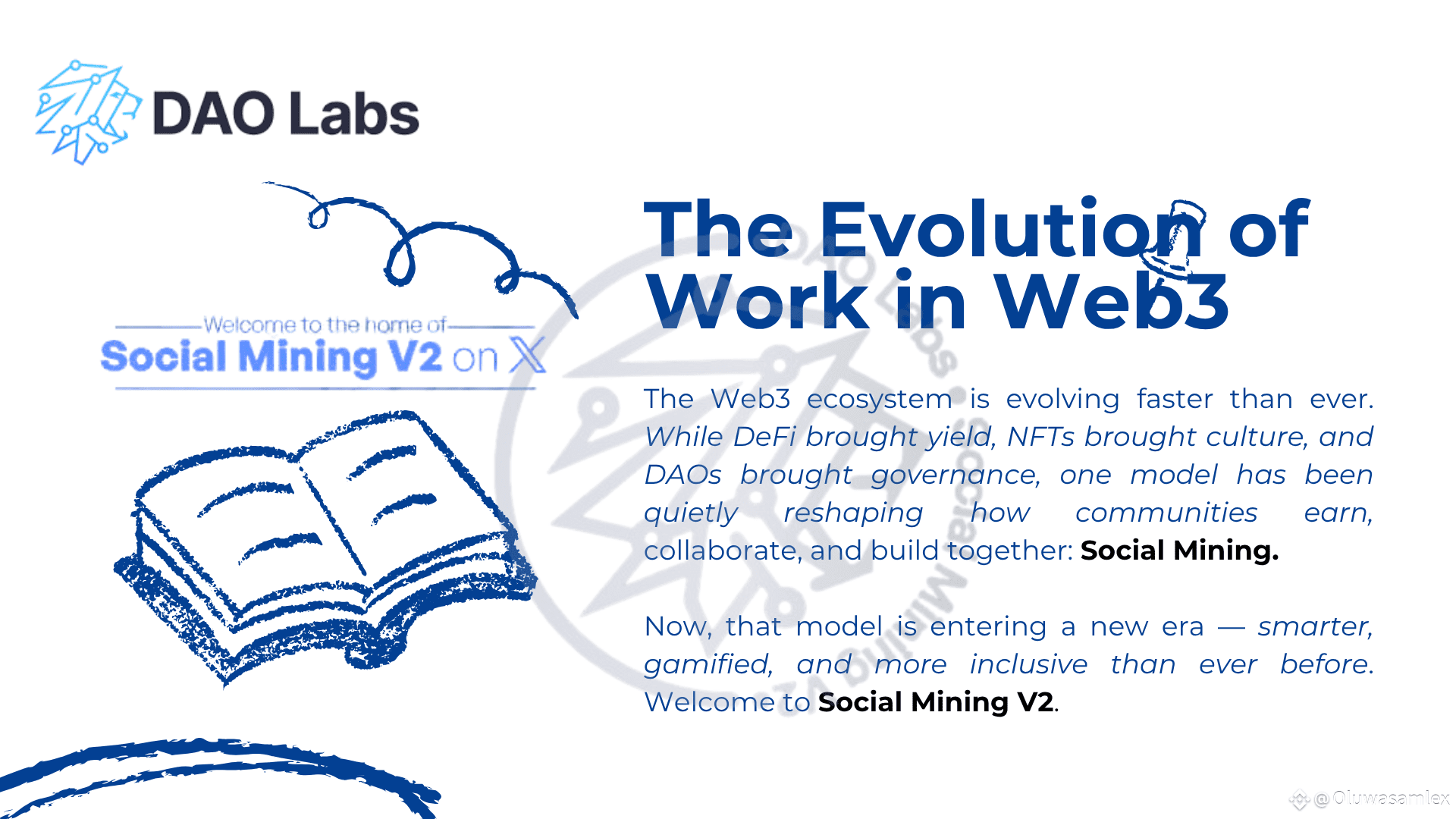 DAO Labs

Welcome to the home of
Social Mining V2 on X

The Evolution of Work in Web3

The Web3 ecosystem is evolving faster than ever. While DeFi brought yield, NFTs brought culture, and DAOs brought governance, one model has been quietly reshaping how communities earn, collaborate, and build together: Social Mining.

Now, that model is entering a new era — smarter, gamified, and more inclusive than ever before. Welcome to Social Mining V2.

@Oluwasamlex